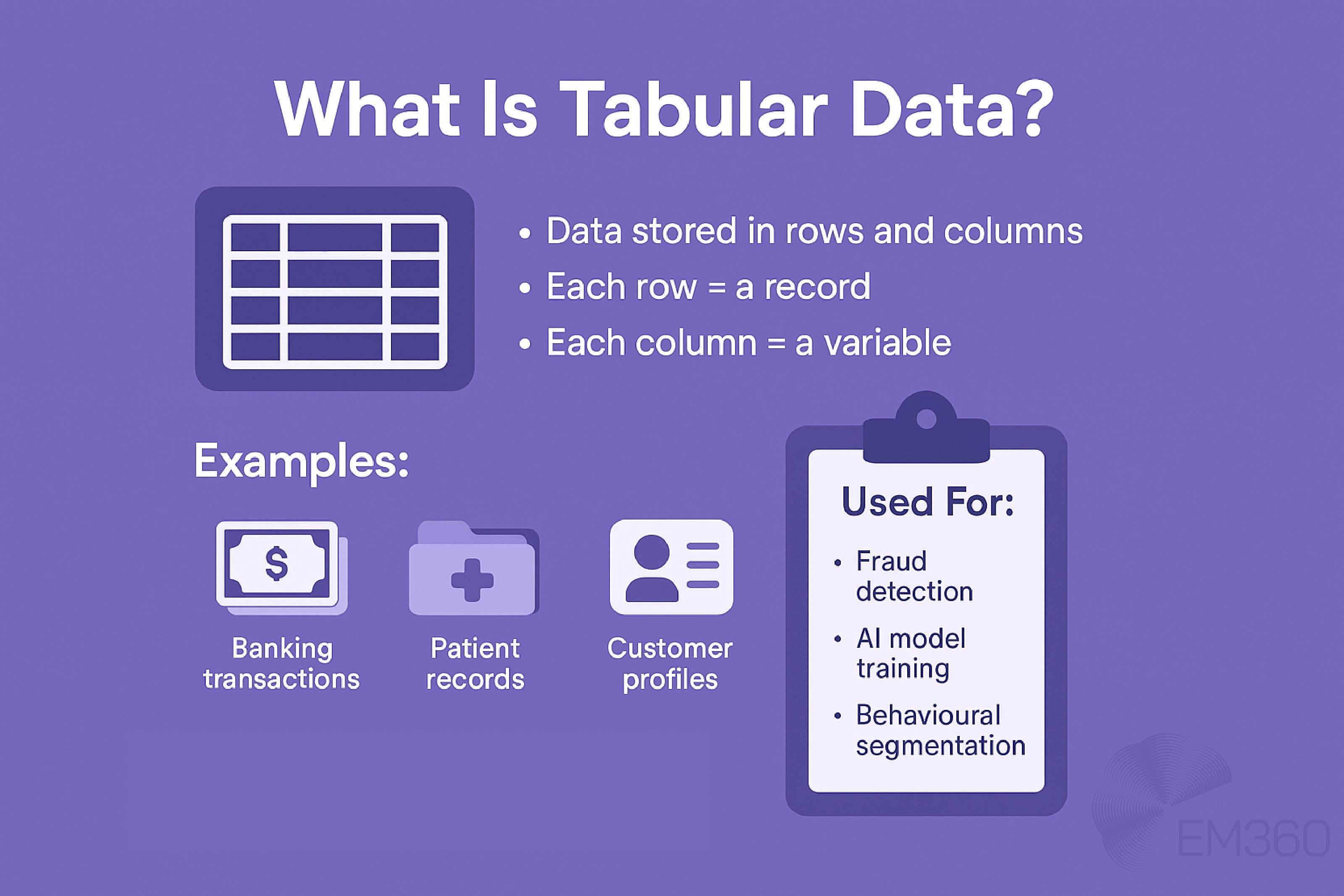 What Is Tabular Data?

• Data stored in rows and columns
• Each row = a record
• Each column = a variable

Examples:

$

Banking transactions

Patient records

Customer profiles

Used For:

• Fraud detection
• AI model training
• Behavioural segmentation

EM360